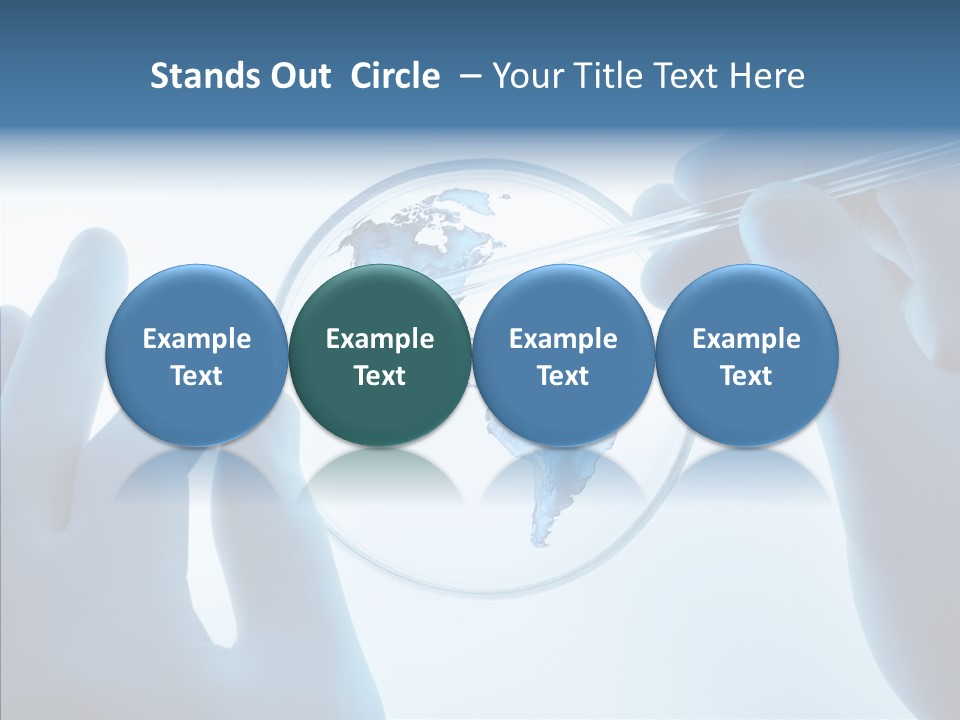 Stands Out Circle – Your Title Text Here

Example Text

Example Text

Example Text

Example Text